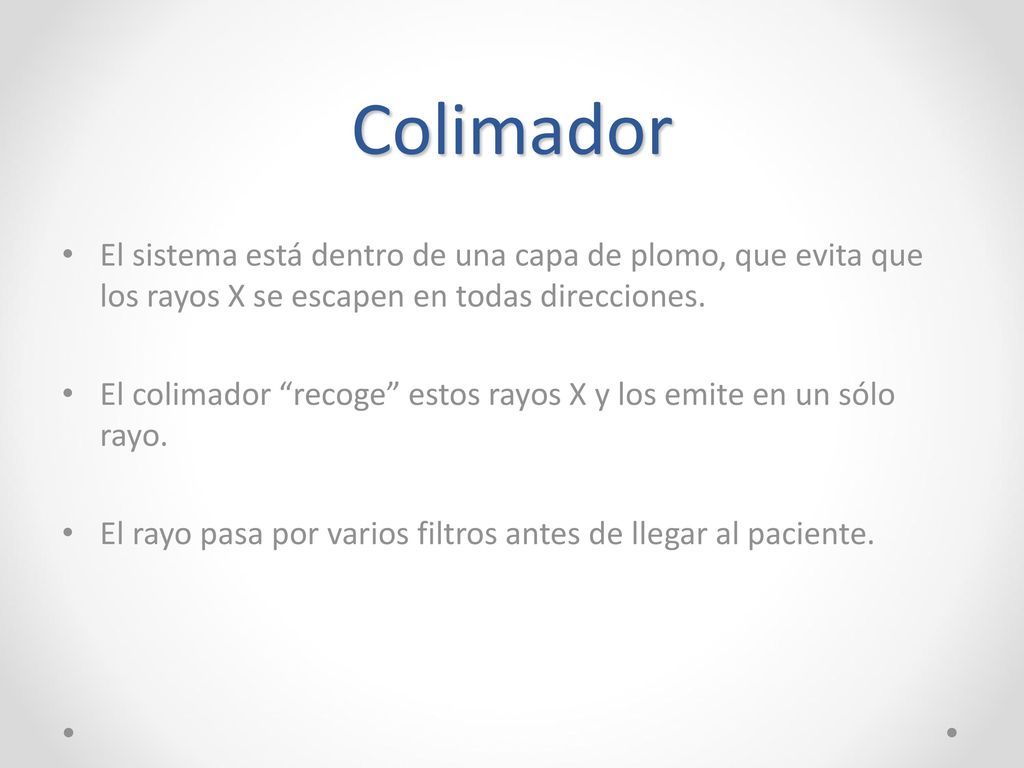 Colimador

• El sistema está dentro de una capa de plomo, que evita que los rayos X se escapen en todas direcciones.

• El colimador “recoge” estos rayos X y los emite en un sólo rayo.

• El rayo pasa por varios filtros antes de llegar al paciente.